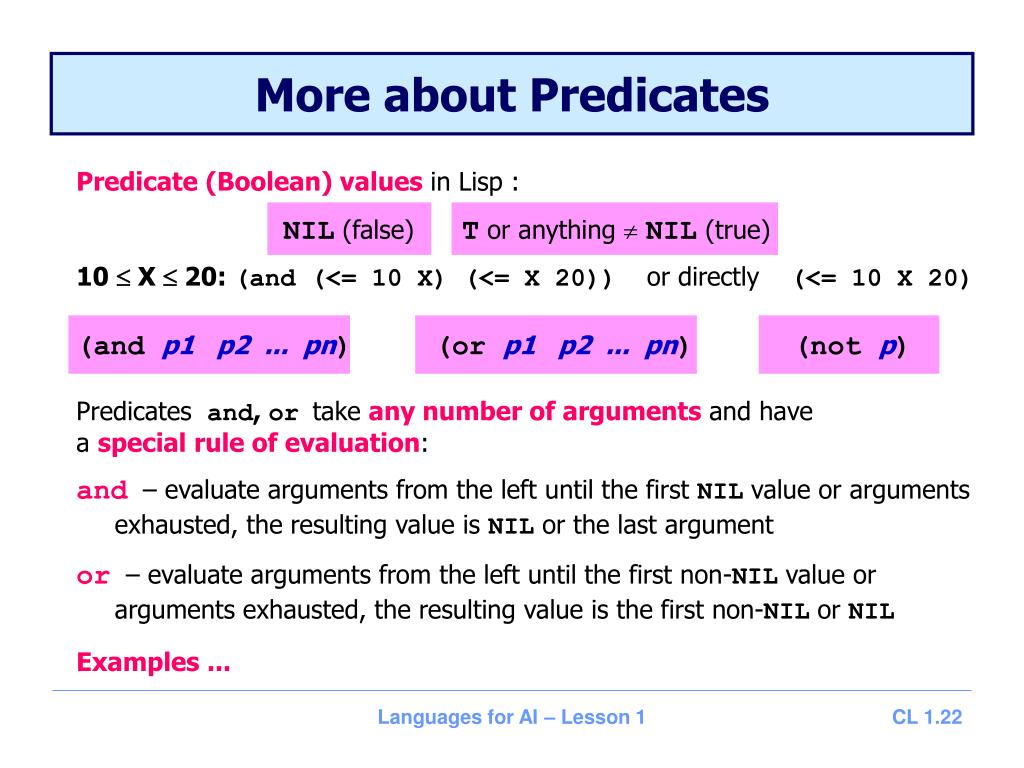 More about Predicates

Predicate (Boolean) values in Lisp :

NIL (false)

T or anything $\neq$ NIL (true)

10 $\leq$ X $\leq$ 20: (and (<= 10 X) (<= X 20)) or directly (<= 10 X 20)

(and p1 p2 ... pn)

(or p1 p2 ... pn)

(not p)

Predicates and, or take any number of arguments and have a special rule of evaluation:

and – evaluate arguments from the left until the first NIL value or arguments exhausted, the resulting value is NIL or the last argument

or – evaluate arguments from the left until the first non-NIL value or arguments exhausted, the resulting value is the first non-NIL or NIL

Examples ...

Languages for AI – Lesson 1

CL 1.22